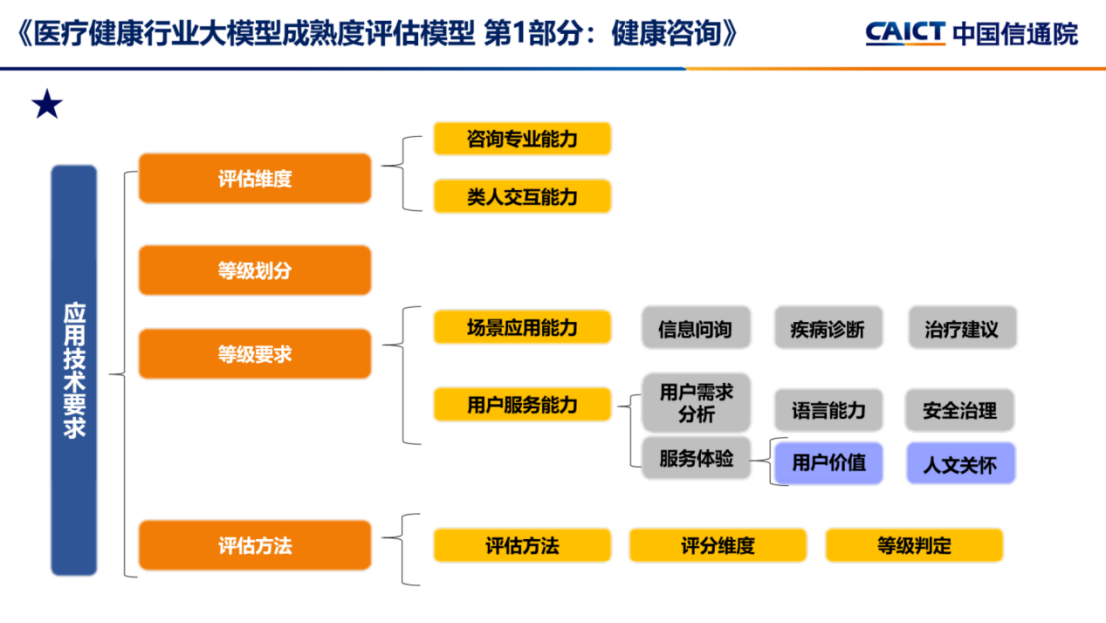 《医疗健康行业大模型成熟度评估模型 第1部分：健康咨询》

CAICT 中国信通院

★

应用技术要求

评估维度

咨询专业能力

类人交互能力

等级划分

等级要求

场景应用能力

信息问询

疾病诊断

治疗建议

用户服务能力

用户需求分析

语言能力

安全治理

服务体验

用户价值

人文关怀

评估方法

评估方法

评分维度

等级判定